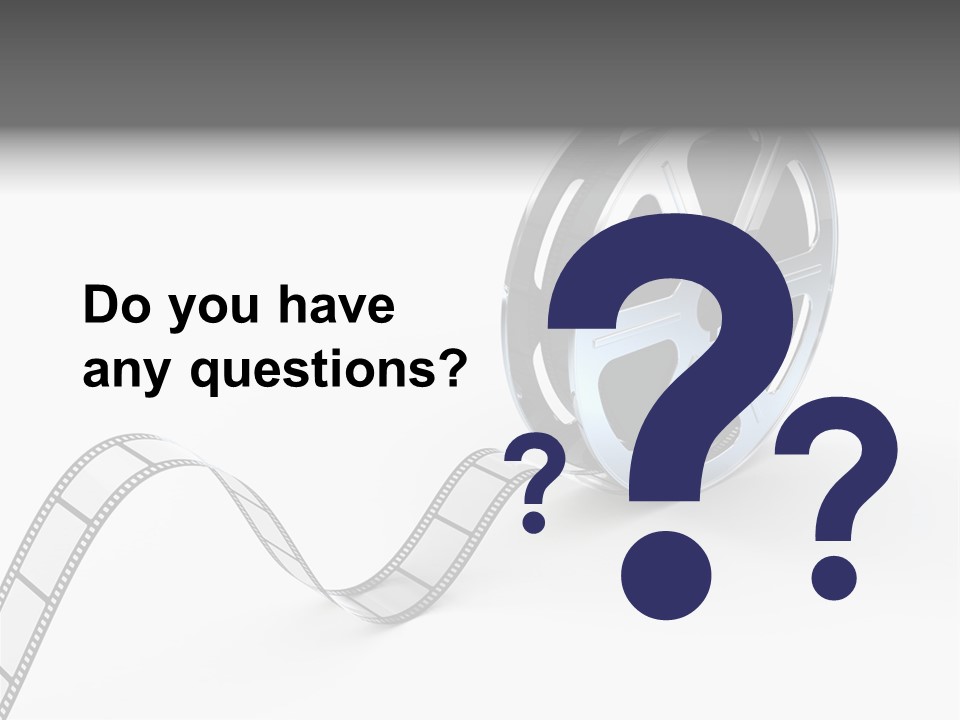 Do you have any questions?

? ? ?